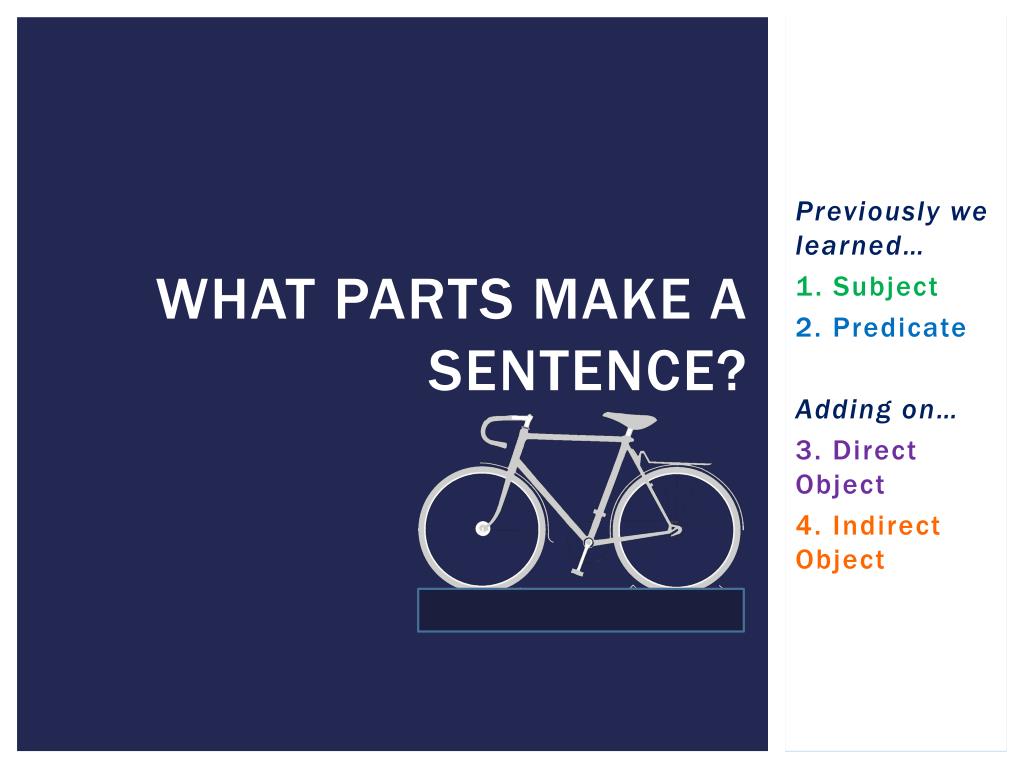 WHAT PARTS MAKE A SENTENCE?

Previously we learned…
1. Subject
2. Predicate

Adding on…
3. Direct Object
4. Indirect Object